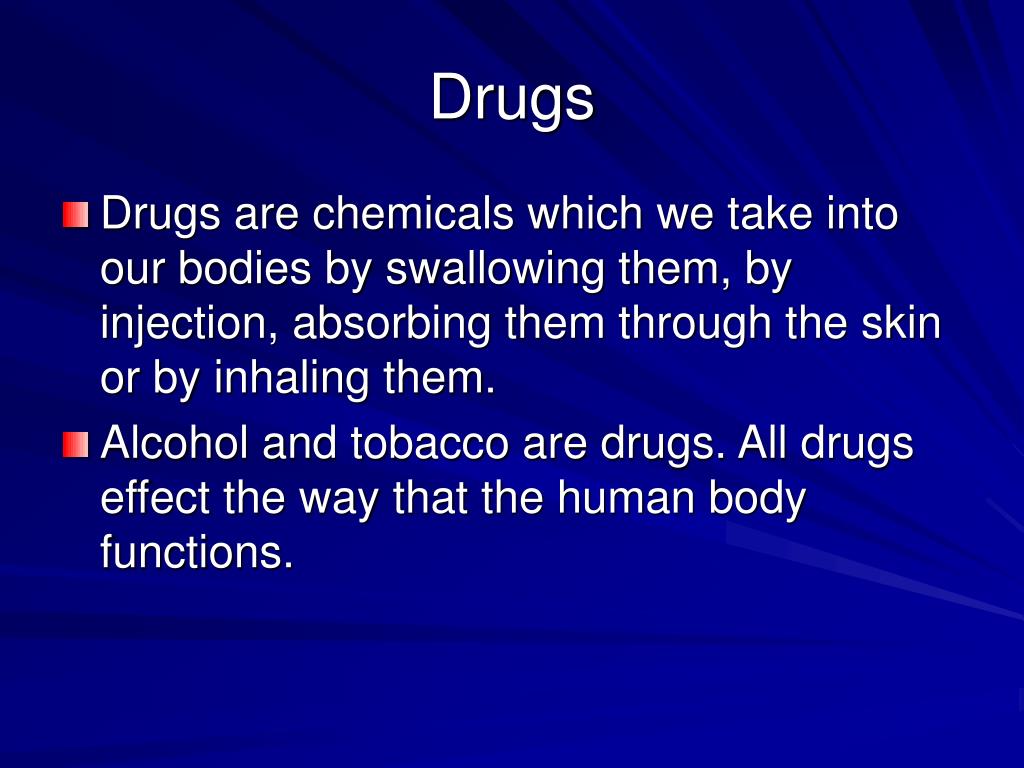 Drugs

Drugs are chemicals which we take into our bodies by swallowing them, by injection, absorbing them through the skin or by inhaling them.

Alcohol and tobacco are drugs. All drugs effect the way that the human body functions.